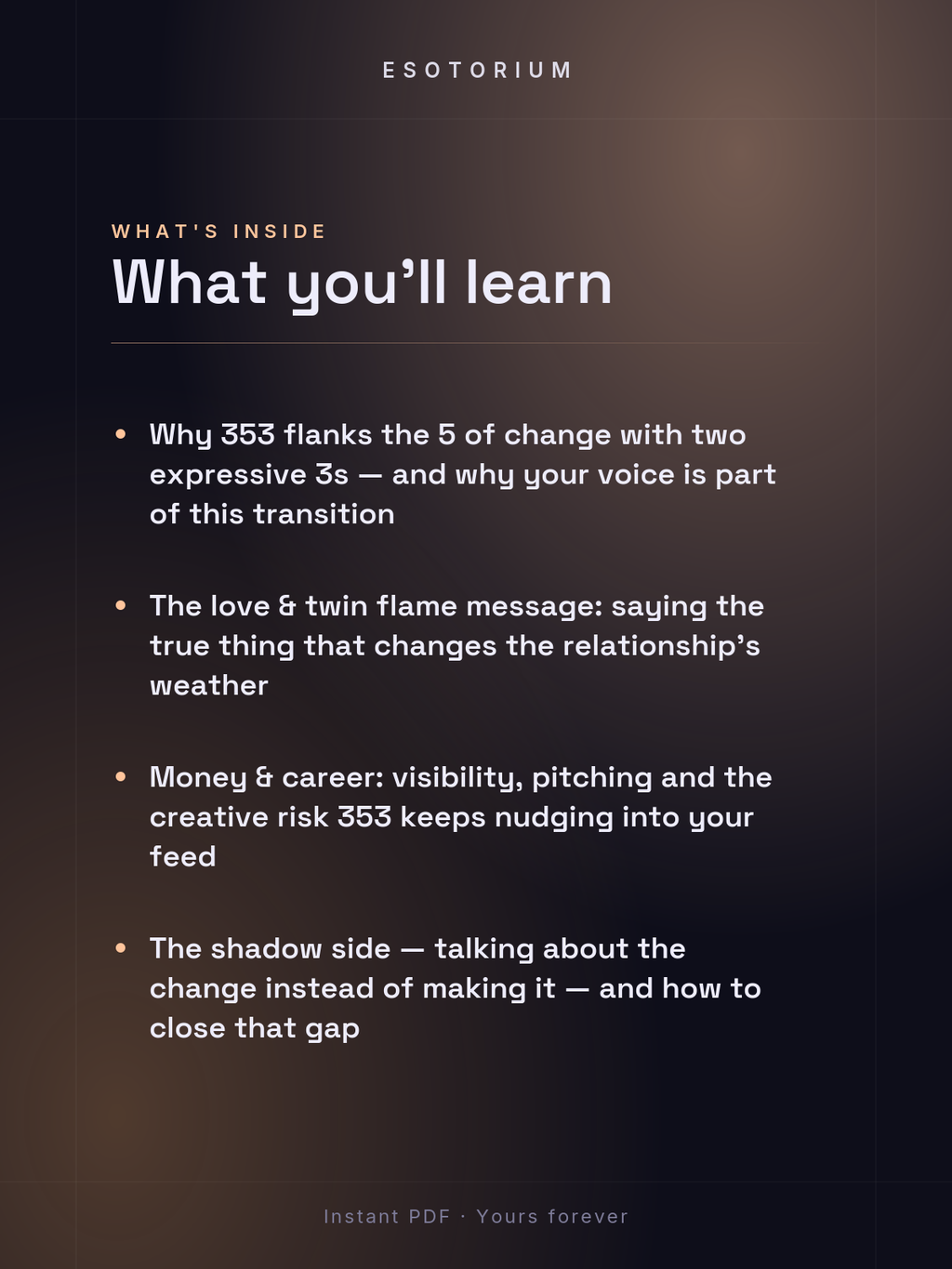 ESOTORIUM

WHAT'S INSIDE

What you’ll learn

• Why 353 flanks the 5 of change with two expressive 3s — and why your voice is part of this transition

• The love & twin flame message: saying the true thing that changes the relationship’s weather

• Money & career: visibility, pitching and the creative risk 353 keeps nudging into your feed

• The shadow side — talking about the change instead of making it — and how to close that gap

Instant PDF · Yours forever